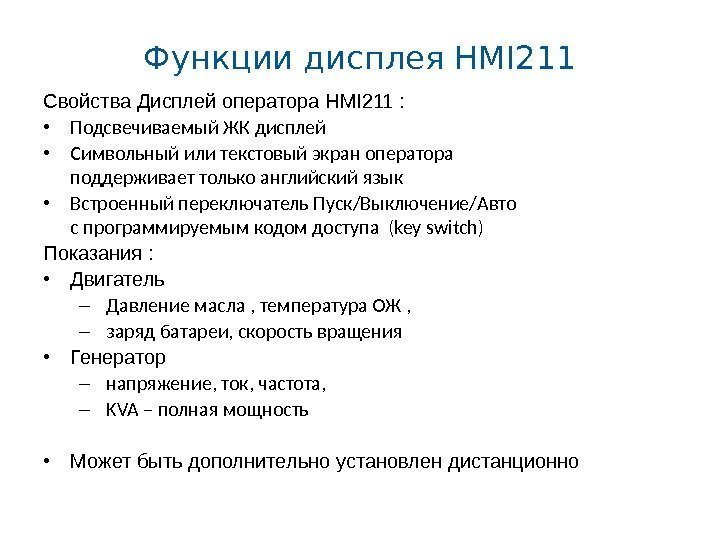 Функции дисплея HMI211

Свойства Дисплей оператора HMI211 :

• Подсвечиваемый ЖК дисплей
• Символьный или текстовый экран оператора поддерживает только английский язык
• Встроенный переключатель Пуск/Выключение/Авто с программируемым кодом доступа (key switch)

Показания :

• Двигатель
  – Давление масла , температура ОЖ ,
  – заряд батареи, скорость вращения
• Генератор
  – напряжение, ток, частота,
  – KVA – полная мощность

• Может быть дополнительно установлен дистанционно